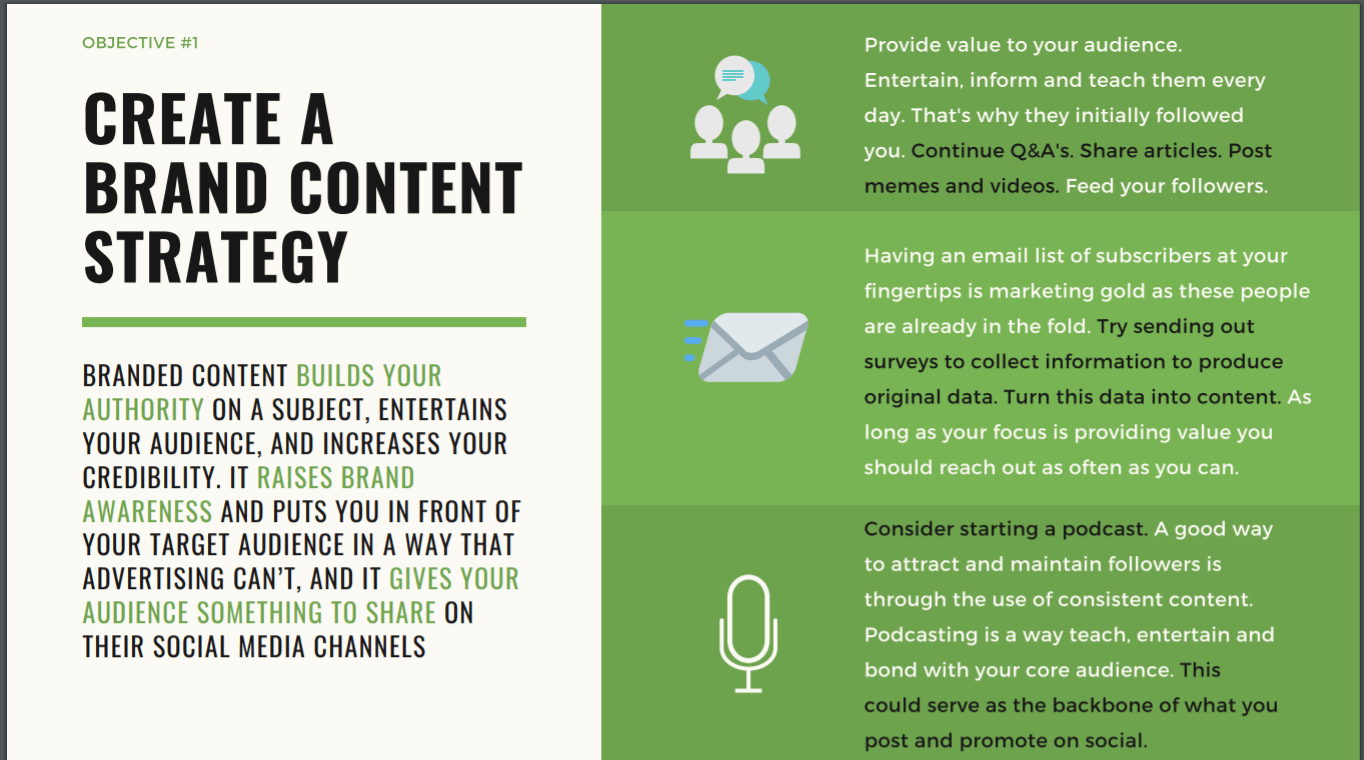 OBJECTIVE #1

CREATE A BRAND CONTENT STRATEGY

BRANDED CONTENT BUILDS YOUR AUTHORITY ON A SUBJECT, ENTERTAINS YOUR AUDIENCE, AND INCREASES YOUR CREDIBILITY. IT RAISES BRAND AWARENESS AND PUTS YOU IN FRONT OF YOUR TARGET AUDIENCE IN A WAY THAT ADVERTISING CAN'T, AND IT GIVES YOUR AUDIENCE SOMETHING TO SHARE ON THEIR SOCIAL MEDIA CHANNELS

Provide value to your audience. Entertain, inform and teach them every day. That's why they initially followed you. Continue Q&A's. Share articles. Post memes and videos. Feed your followers.

Having an email list of subscribers at your fingertips is marketing gold as these people are already in the fold. Try sending out surveys to collect information to produce original data. Turn this data into content. As long as your focus is providing value you should reach out as often as you can.

Consider starting a podcast. A good way to attract and maintain followers is through the use of consistent content. Podcasting is a way teach, entertain and bond with your core audience. This could serve as the backbone of what you post and promote on social.